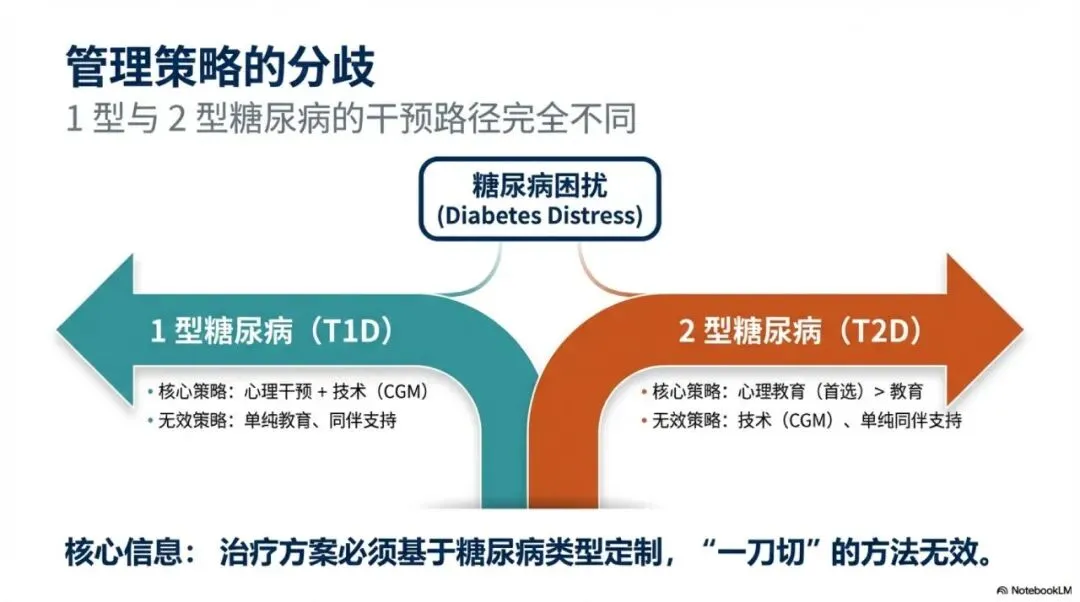 管理策略的分歧
1 型与 2 型糖尿病的干预路径完全不同

糖尿病困扰
(Diabetes Distress)

1 型糖尿病（T1D）
• 核心策略：心理干预 + 技术（CGM）
• 无效策略：单纯教育、同伴支持

2 型糖尿病（T2D）
• 核心策略：心理教育（首选）> 教育
• 无效策略：技术（CGM）、单纯同伴支持

核心信息： 治疗方案必须基于糖尿病类型定制，“一刀切”的方法无效。

NotebookLM